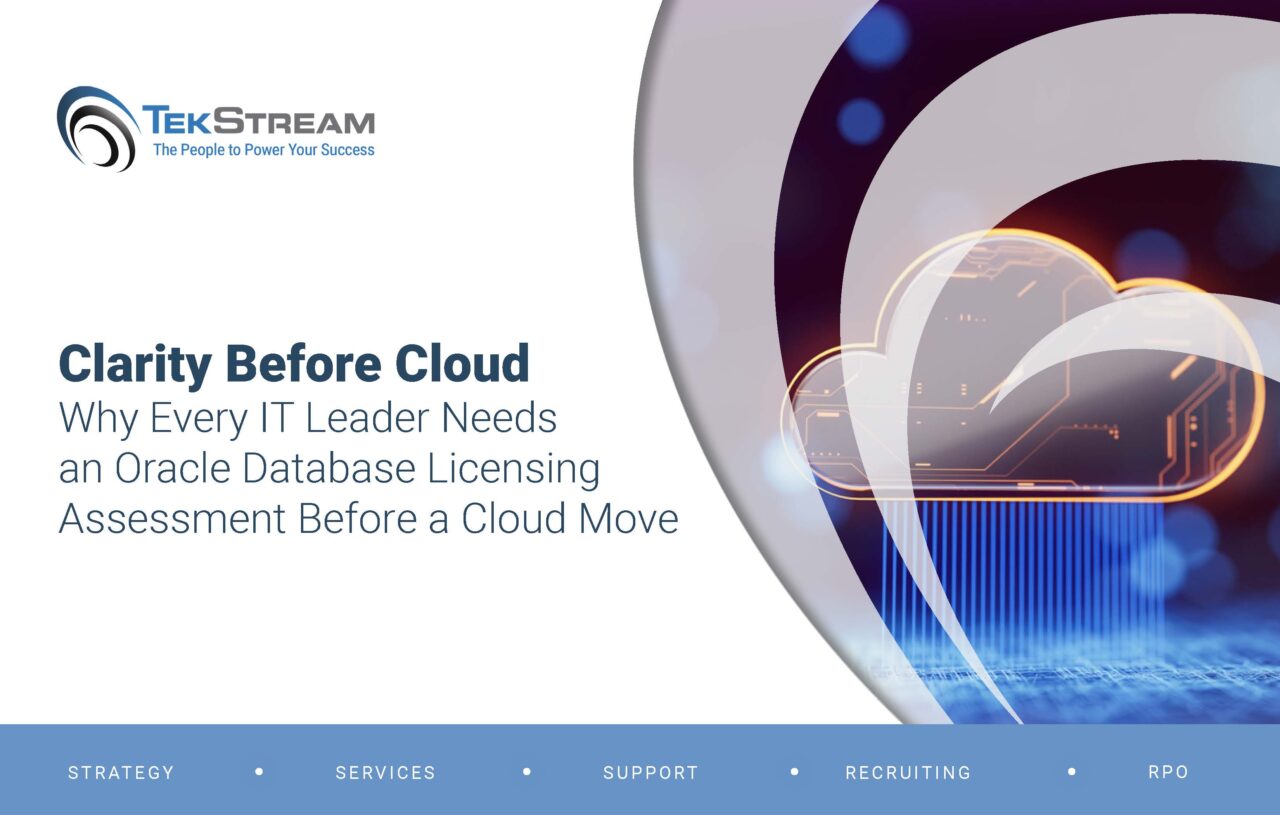 TEKSTREAM
The People to Power Your Success

Clarity Before Cloud
Why Every IT Leader Needs an Oracle Database Licensing Assessment Before a Cloud Move

STRATEGY • SERVICES • SUPPORT • RECRUITING • RPO